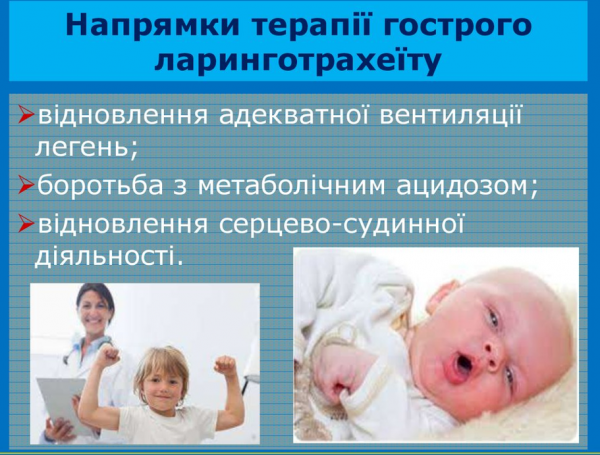 Напрямки терапії гострого ларинготрахеїту

➢відновлення адекватної вентиляції легень;

➢боротьба з метаболічним ацидозом;

➢відновлення серцево-судинної діяльності.